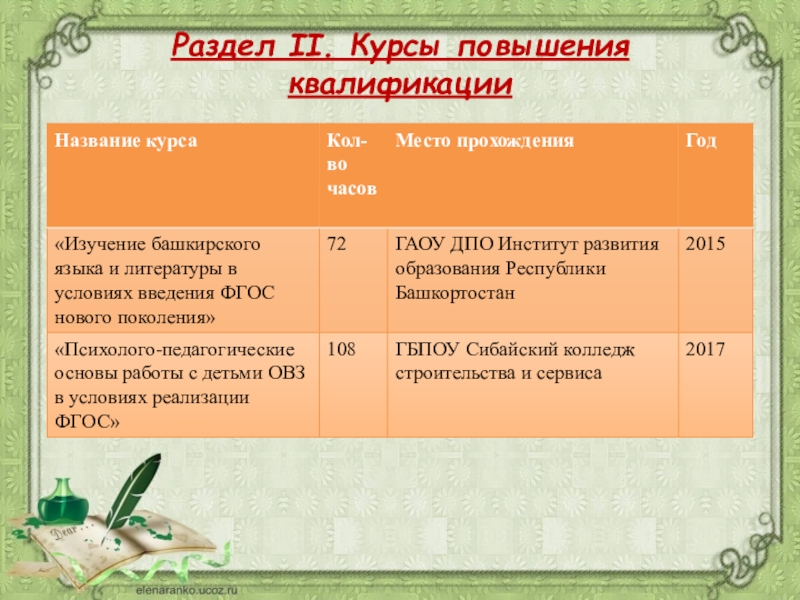 Раздел II. Курсы повышения квалификации

| Название курса | Кол-во часов | Место прохождения | Год |
|---|---|---|---|
| «Изучение башкирского языка и литературы в условиях введения ФГОС нового поколения» | 72 | ГАОУ ДПО Институт развития образования Республики Башкортостан | 2015 |
| «Психолого-педагогические основы работы с детьми ОВЗ в условиях реализации ФГОС» | 108 | ГБПОУ Сибайский колледж строительства и сервиса | 2017 |

Dear

elenaranko.ucoz.ru